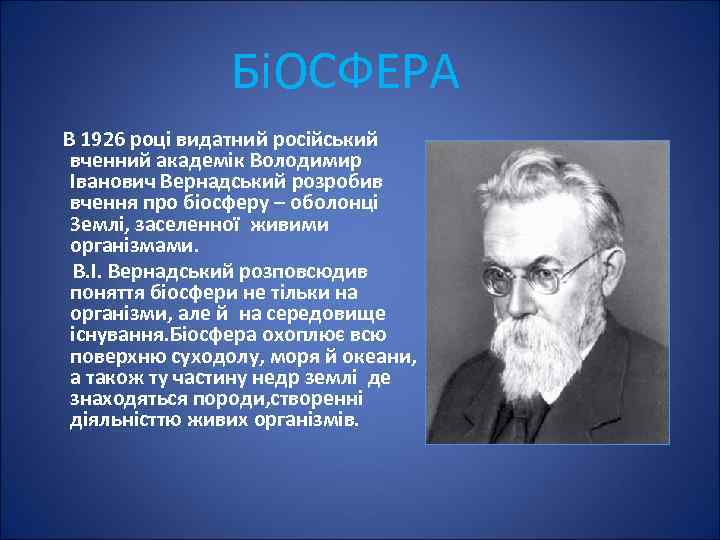 БіОСФЕРА

В 1926 році видатний російський вченний академік Володимир Іванович Вернадський розробив вчення про біосферу – оболонці Землі, заселенної живими організмами.

В.І. Вернадський розповсюдив поняття біосфери не тільки на організми, але й на середовище існування.Біосфера охоплює всю поверхню суходолу, моря й океани, а також ту частину недр землі де знаходяться породи,створенні діяльністтю живих організмів.